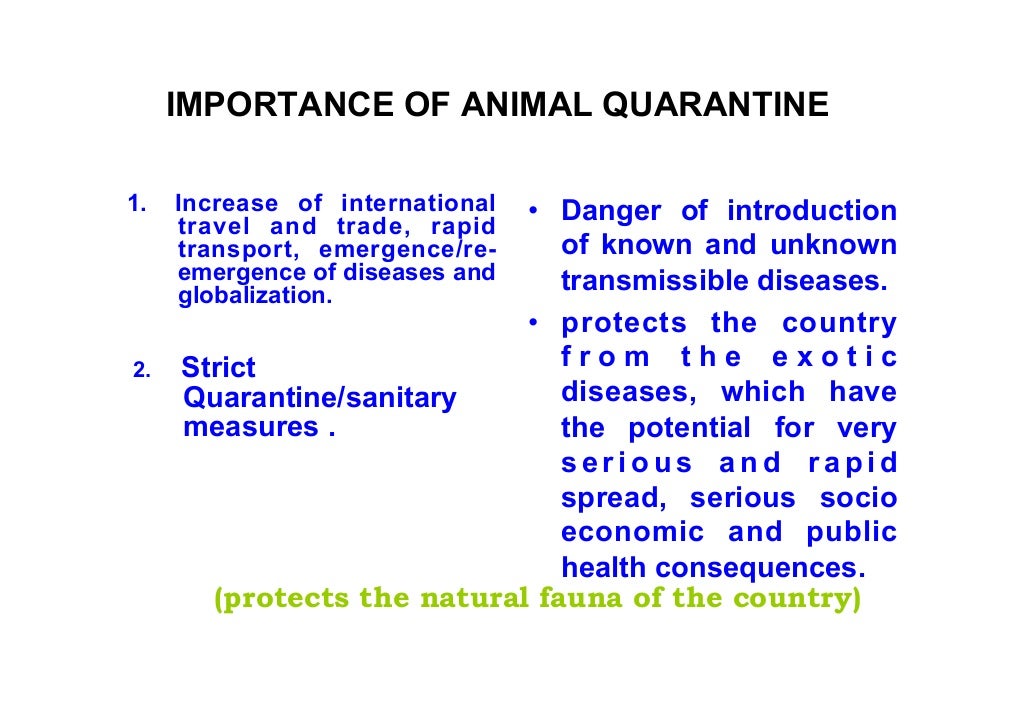 IMPORTANCE OF ANIMAL QUARANTINE

1. Increase of international travel and trade, rapid transport, emergence/re-emergence of diseases and globalization.

2. Strict Quarantine/sanitary measures .

• Danger of introduction of known and unknown transmissible diseases.

• protects the country from the exotic diseases, which have the potential for very serious and rapid spread, serious socio economic and public health consequences.

(protects the natural fauna of the country)